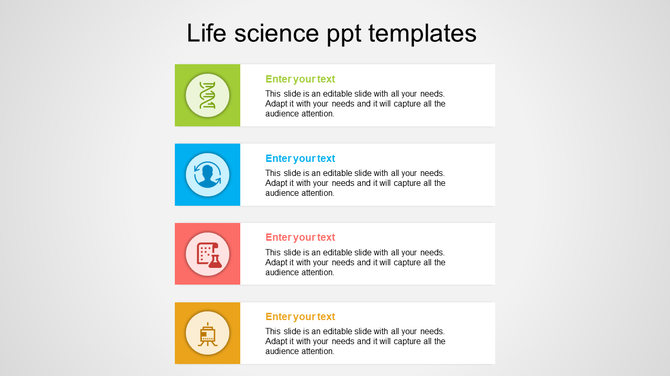 Life science ppt templates

Enter your text
This slide is an editable slide with all your needs. Adapt it with your needs and it will capture all the audience attention.

Enter your text
This slide is an editable slide with all your needs. Adapt it with your needs and it will capture all the audience attention.

Enter your text
This slide is an editable slide with all your needs. Adapt it with your needs and it will capture all the audience attention.

Enter your text
This slide is an editable slide with all your needs. Adapt it with your needs and it will capture all the audience attention.